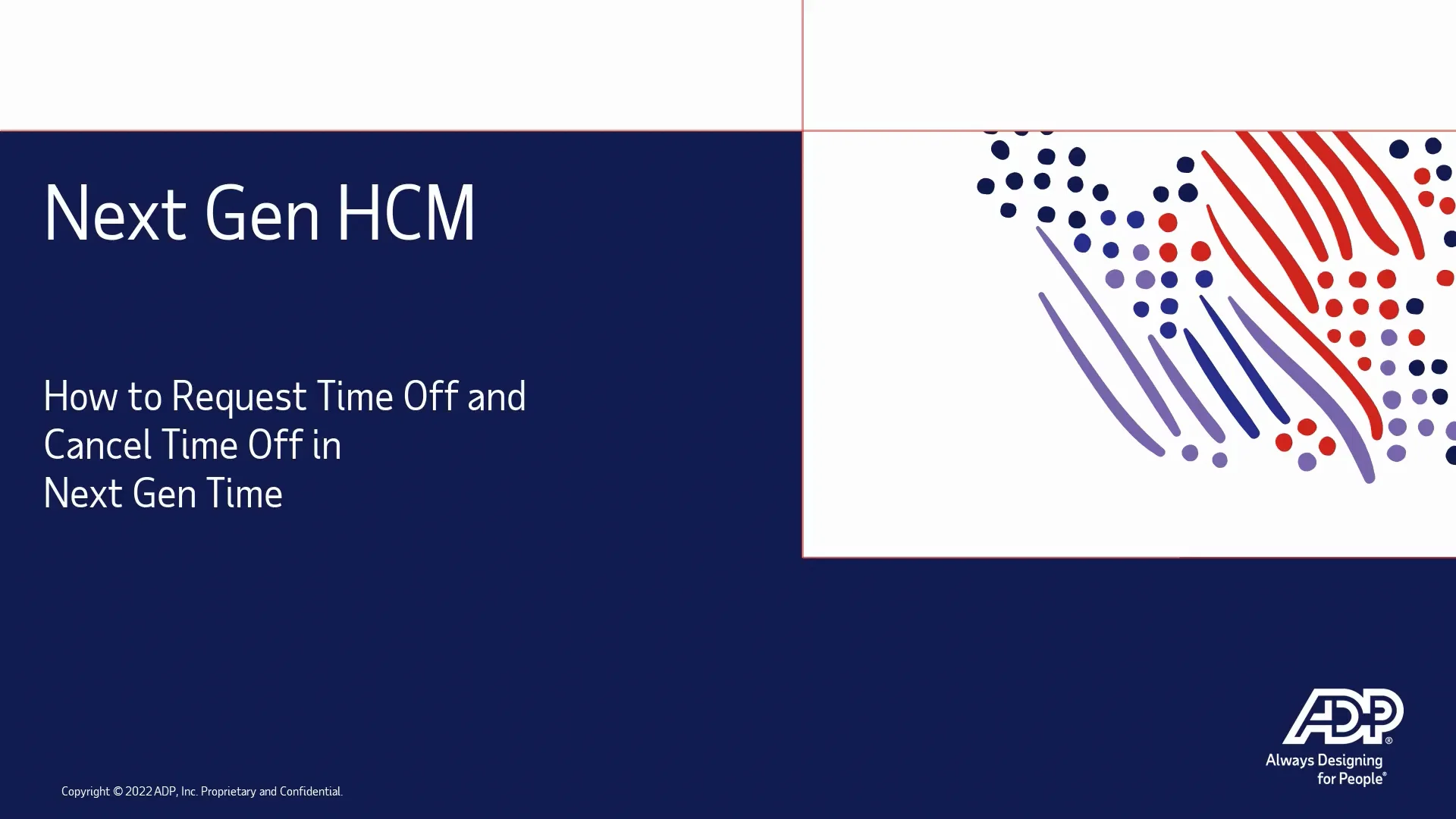 Next Gen HCM

How to Request Time Off and Cancel Time Off in Next Gen Time

ADP®
Always Designing for People®

Copyright © 2022 ADP, Inc. Proprietary and Confidential.